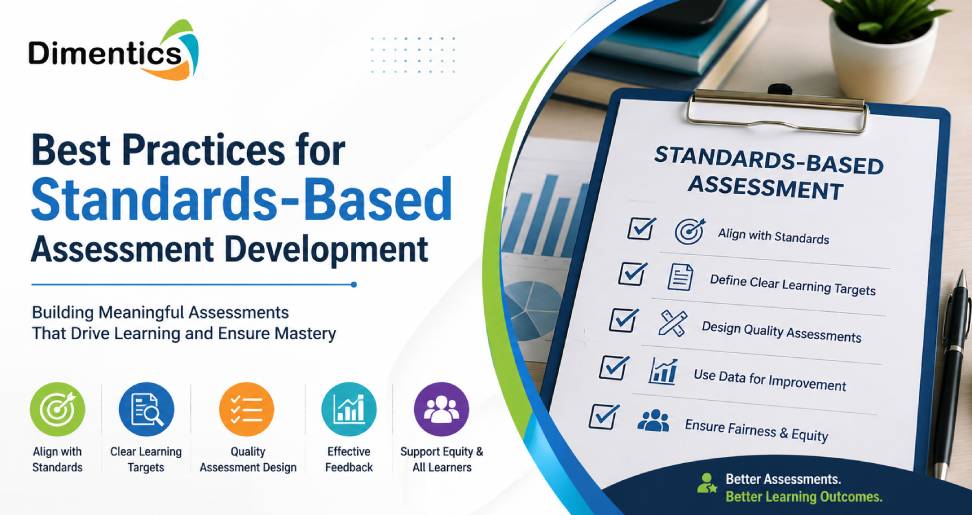 Dimentics

Best Practices for
Standards-Based
Assessment Development

Building Meaningful Assessments That Drive Learning and Ensure Mastery

Align with Standards

Clear Learning Targets

Quality Assessment Design

Effective Feedback

Support Equity & All Learners

STANDARDS-BASED ASSESSMENT

Align with Standards

Define Clear Learning Targets

Design Quality Assessments

Use Data for Improvement

Ensure Fairness & Equity

Better Assessments.
Better Learning Outcomes.